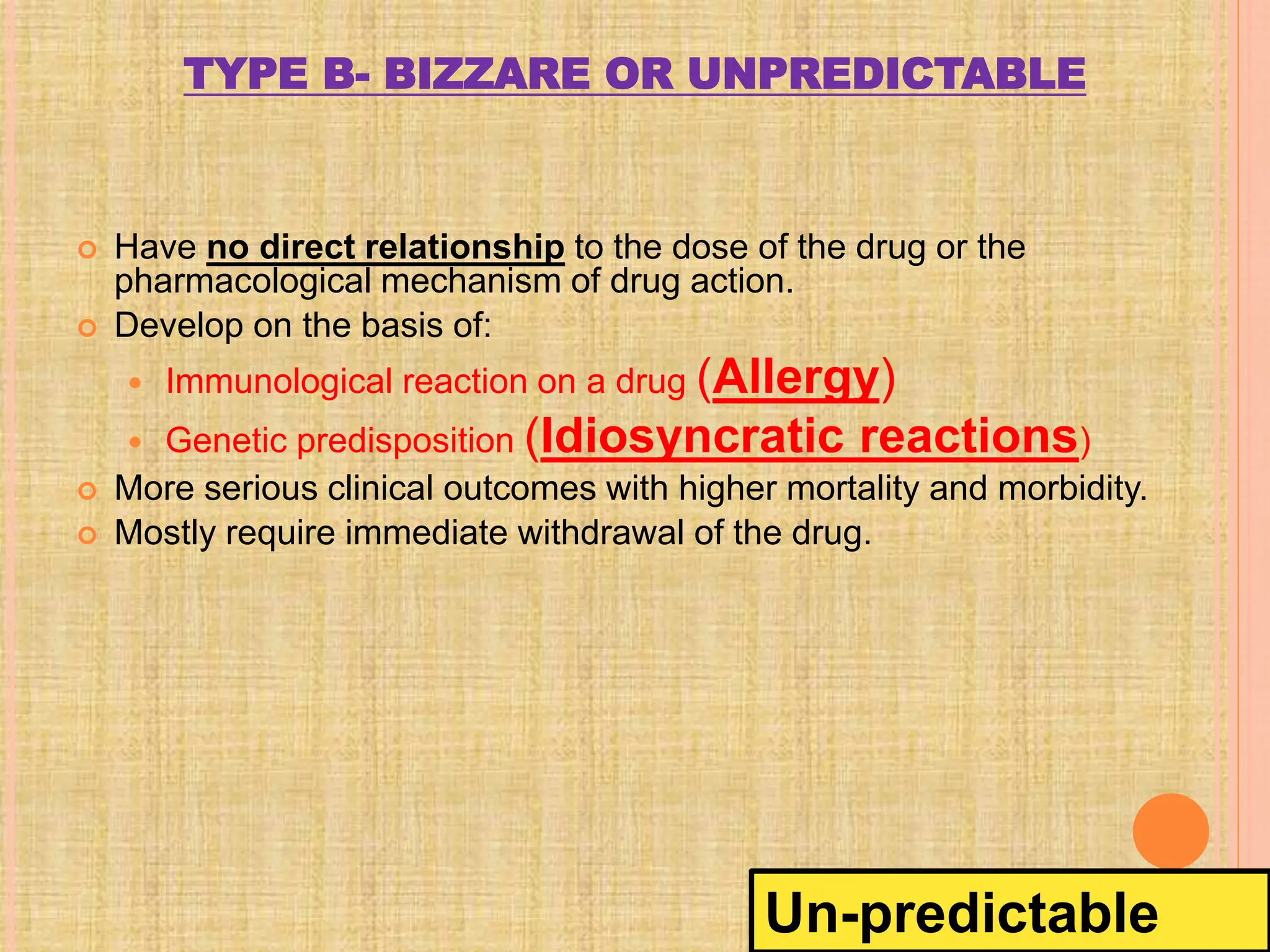 TYPE B- BIZZARE OR UNPREDICTABLE

Have no direct relationship to the dose of the drug or the pharmacological mechanism of drug action.
Develop on the basis of:
Immunological reaction on a drug (Allergy)
Genetic predisposition (Idiosyncratic reactions)
More serious clinical outcomes with higher mortality and morbidity.
Mostly require immediate withdrawal of the drug.

Un-predictable